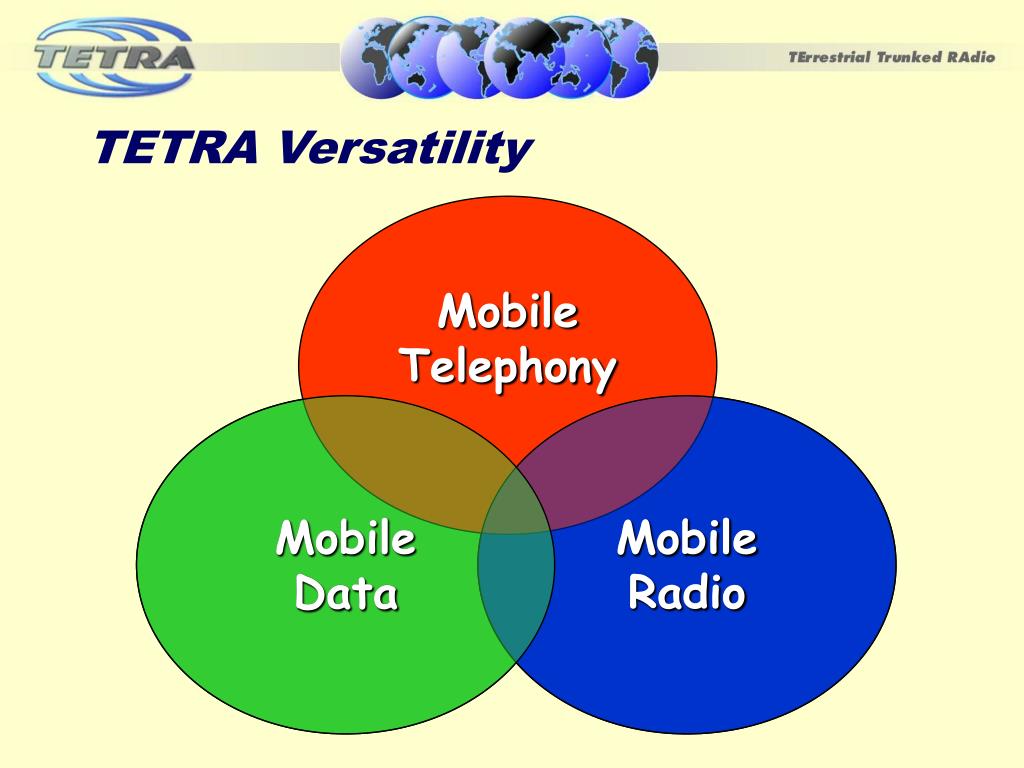 TETRA

TErrestrial Trunked RAdio

TETRA Versatility

Mobile Telephony

Mobile Data

Mobile Radio